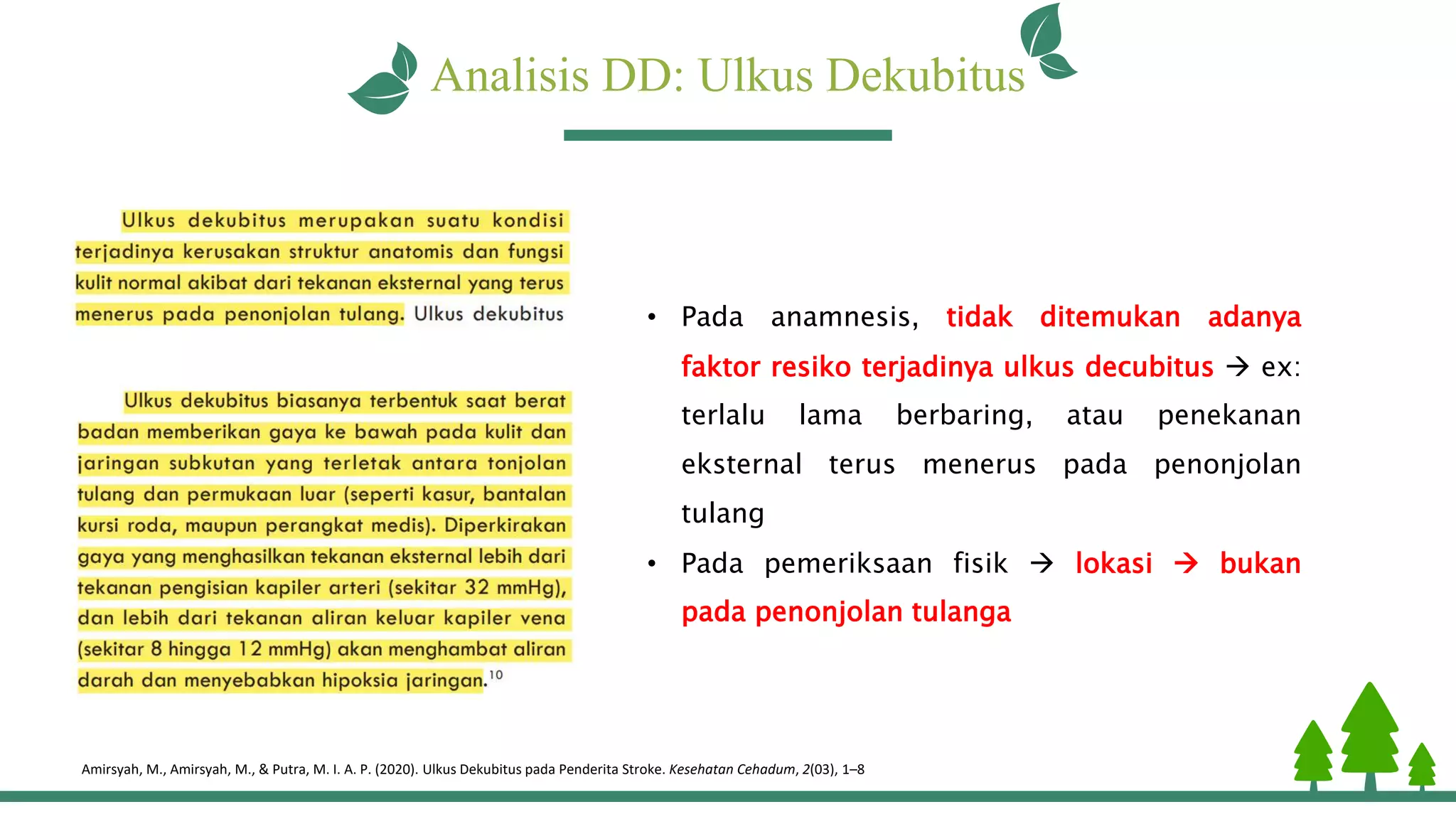 Analisis DD: Ulkus Dekubitus

Ulkus dekubitus merupakan suatu kondisi terjadinya kerusakan struktur anatomis dan fungsi kulit normal akibat dari tekanan eksternal yang terus menerus pada penonjolan tulang. Ulkus dekubitus

Ulkus dekubitus biasanya terbentuk saat berat badan memberikan gaya ke bawah pada kulit dan jaringan subkutan yang terletak antara tonjolan tulang dan permukaan luar (seperti kasur, bantalan kursi roda, maupun perangkat medis). Diperkirakan gaya yang menghasilkan tekanan eksternal lebih dari tekanan pengisian kapiler arteri (sekitar 32 mmHg), dan lebih dari tekanan aliran keluar kapiler vena (sekitar 8 hingga 12 mmHg) akan menghambat aliran darah dan menyebabkan hipoksia jaringan.$^{10}$

• Pada anamnesis, tidak ditemukan adanya faktor resiko terjadinya ulkus decubitus → ex: terlalu lama berbaring, atau penekanan eksternal terus menerus pada penonjolan tulang

• Pada pemeriksaan fisik → lokasi → bukan pada penonjolan tulanga

Amirsyah, M., Amirsyah, M., & Putra, M. I. A. P. (2020). Ulkus Dekubitus pada Penderita Stroke. Kesehatan Cehadum, 2(03), 1–8